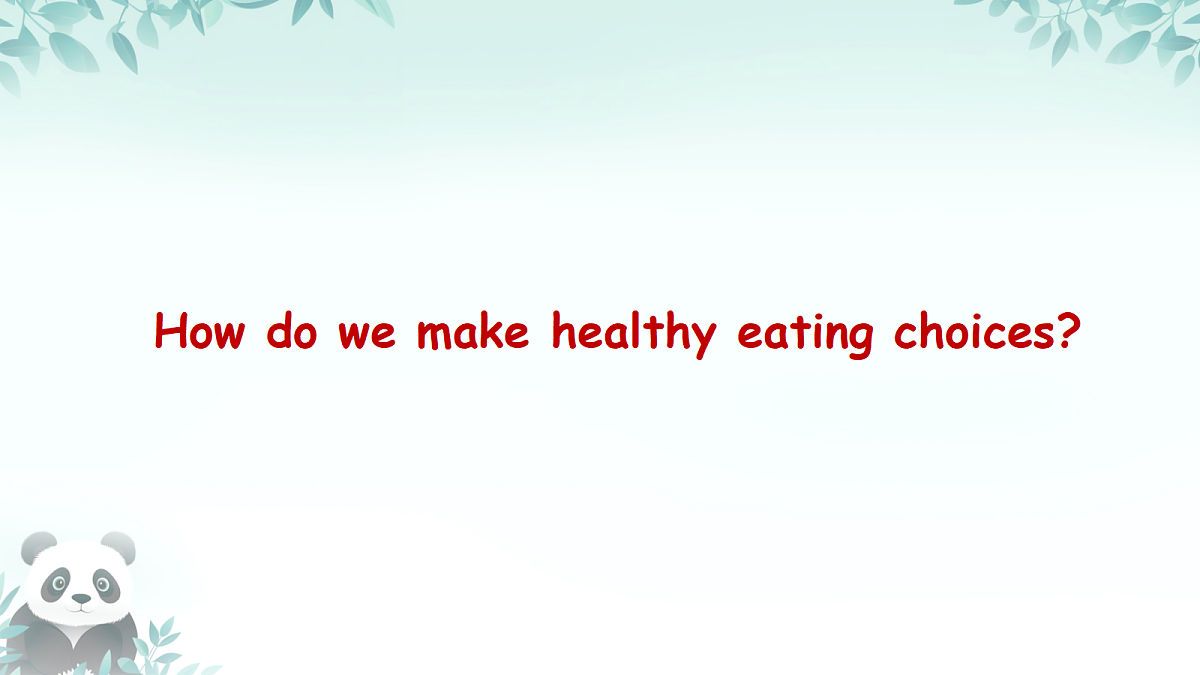 How do we make healthy eating choices?